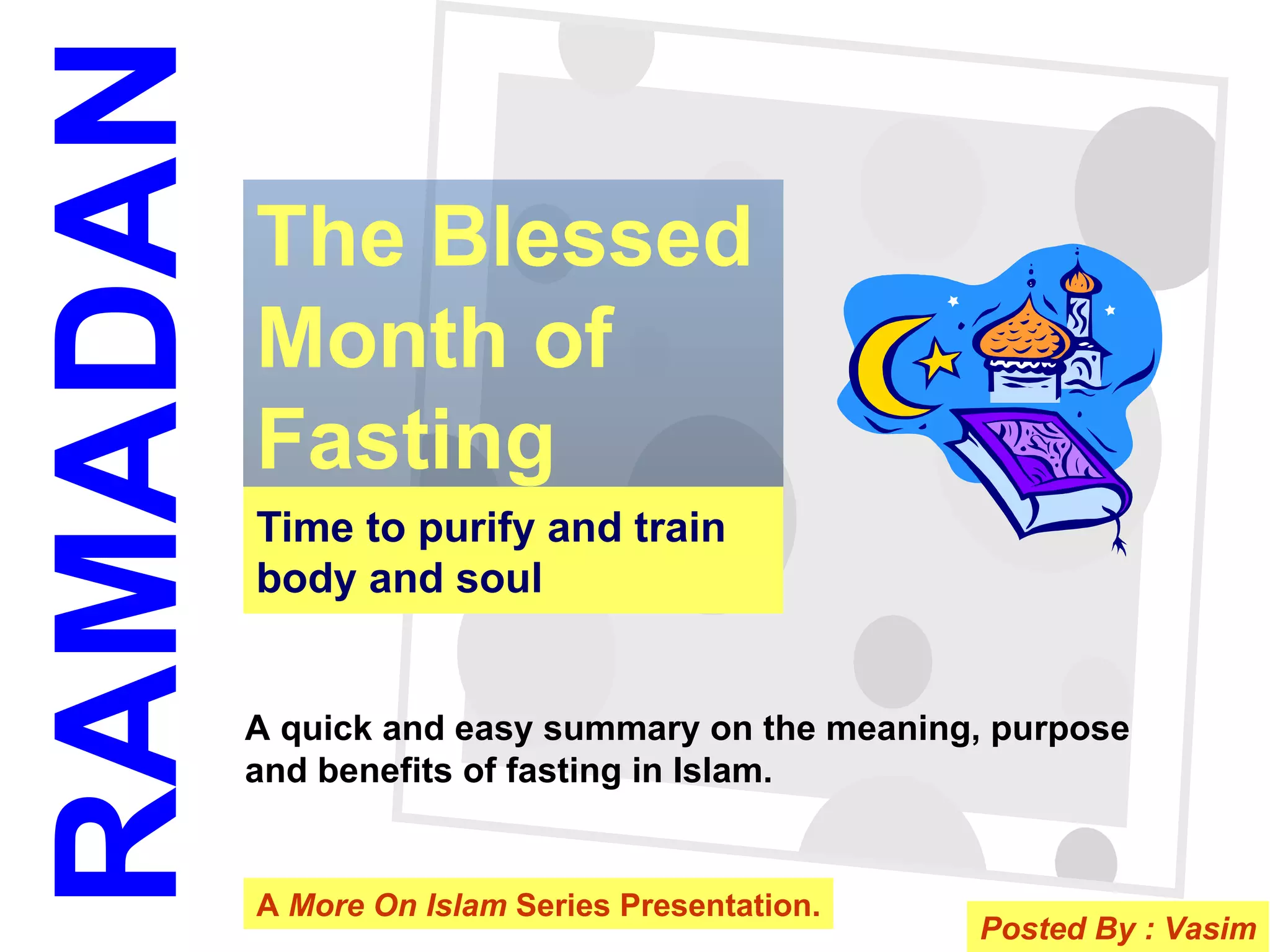 RAMADAN

The Blessed Month of Fasting

Time to purify and train body and soul

A quick and easy summary on the meaning, purpose and benefits of fasting in Islam.

A More On Islam Series Presentation.

Posted By : Vasim